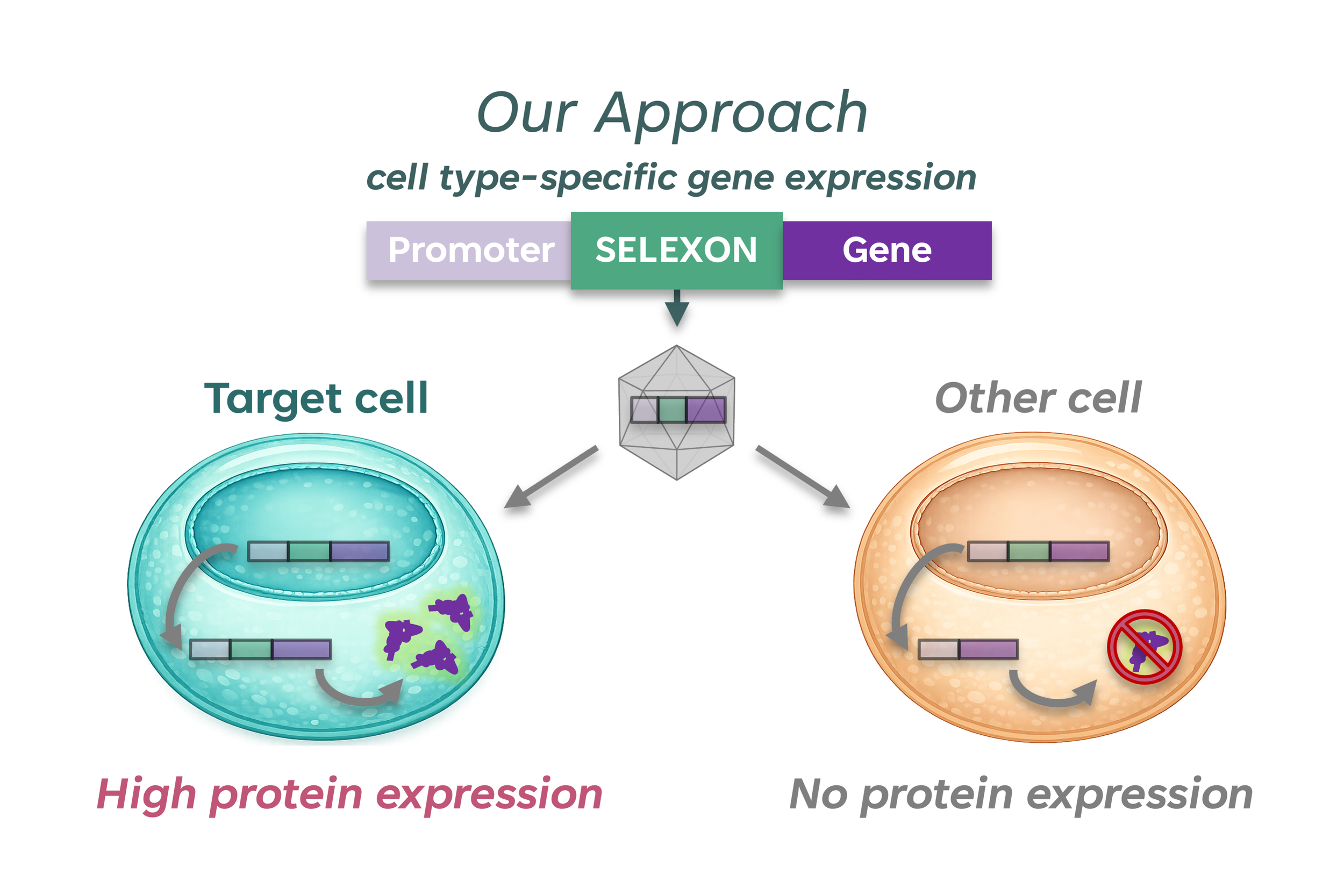 Our Approach

cell type-specific gene expression

Promoter SELEXON Gene

Target cell

Other cell

High protein expression

No protein expression